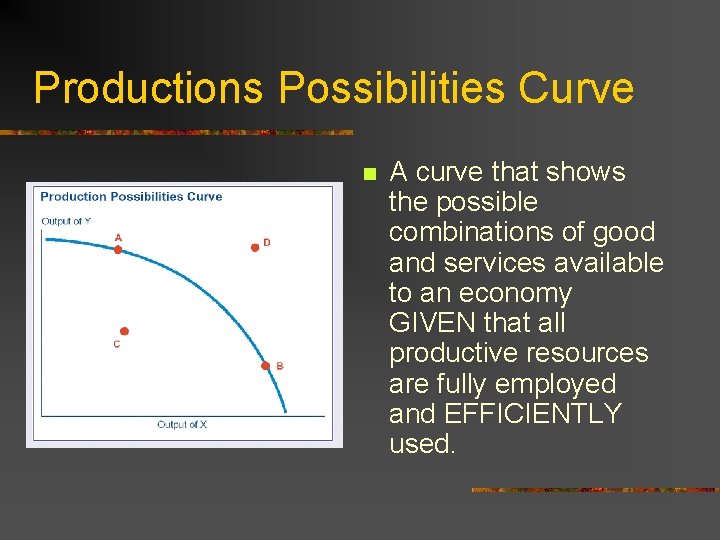 Productions Possibilities Curve

Production Possibilities Curve

Output of Y

A

D

C

B

Output of X

A curve that shows the possible combinations of good and services available to an economy GIVEN that all productive resources are fully employed and EFFICIENTLY used.